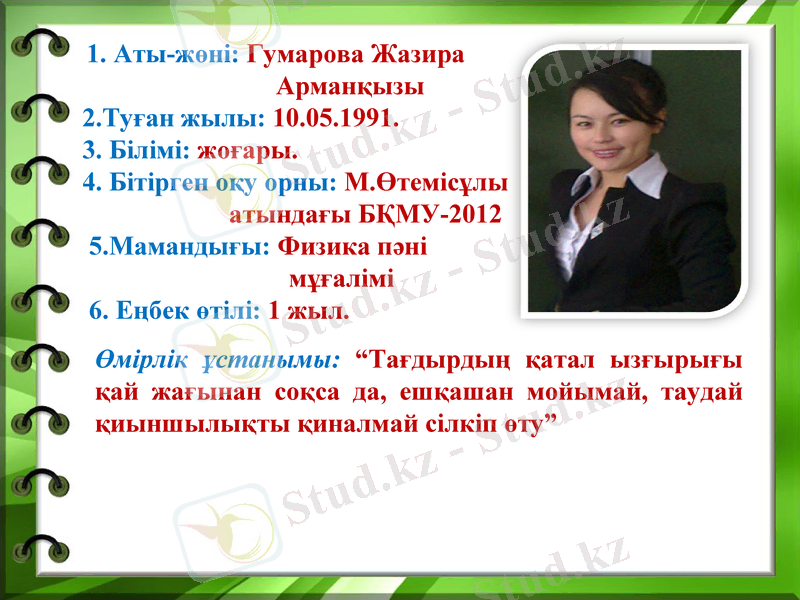 1. Аты-жөні: Гумарова Жазира Арманқызы
2.Туған жылы: 10.05.1991.
3. Білімі: жоғары.
4. Бітірген оқу орны: М.Өтемісұлы атындағы БҚМУ-2012
5.Мамандығы: Физика пәні мұғалімі
6. Еңбек өтілі: 1 жыл.

Өмірлік ұстанымы: “Тағдырдың қатал ызғырығы қай жағынан соқса да, ешқашан мойымай, таудай қиыншылықты қиналмай сілкіп өту”

Stud.kz - Stud.kz